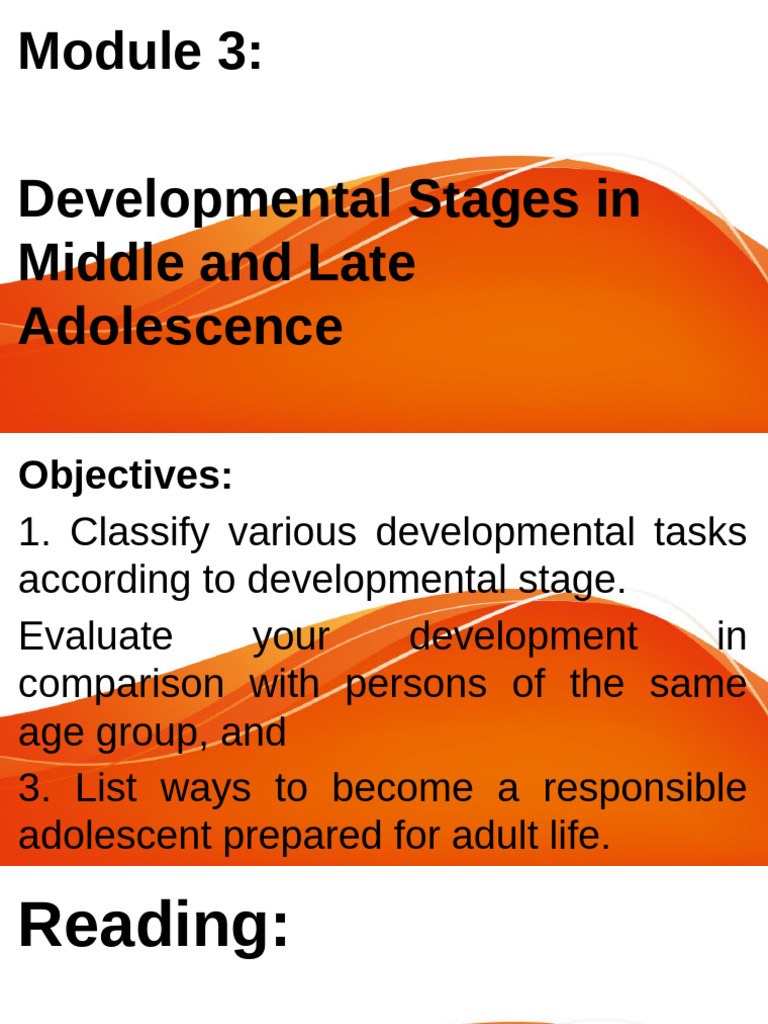 Module 3:

Developmental Stages in Middle and Late Adolescence

Objectives:

1. Classify various developmental tasks according to developmental stage.

Evaluate your development in comparison with persons of the same age group, and

3. List ways to become a responsible adolescent prepared for adult life.

Reading: